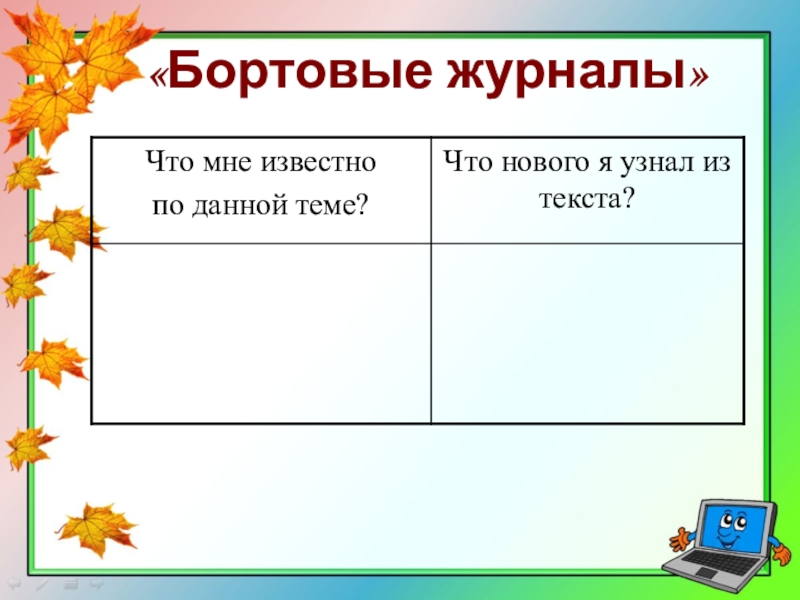 «Бортовые журналы»

| Что мне известно по данной теме? | Что нового я узнал из текста? |
|---|---|
| | |